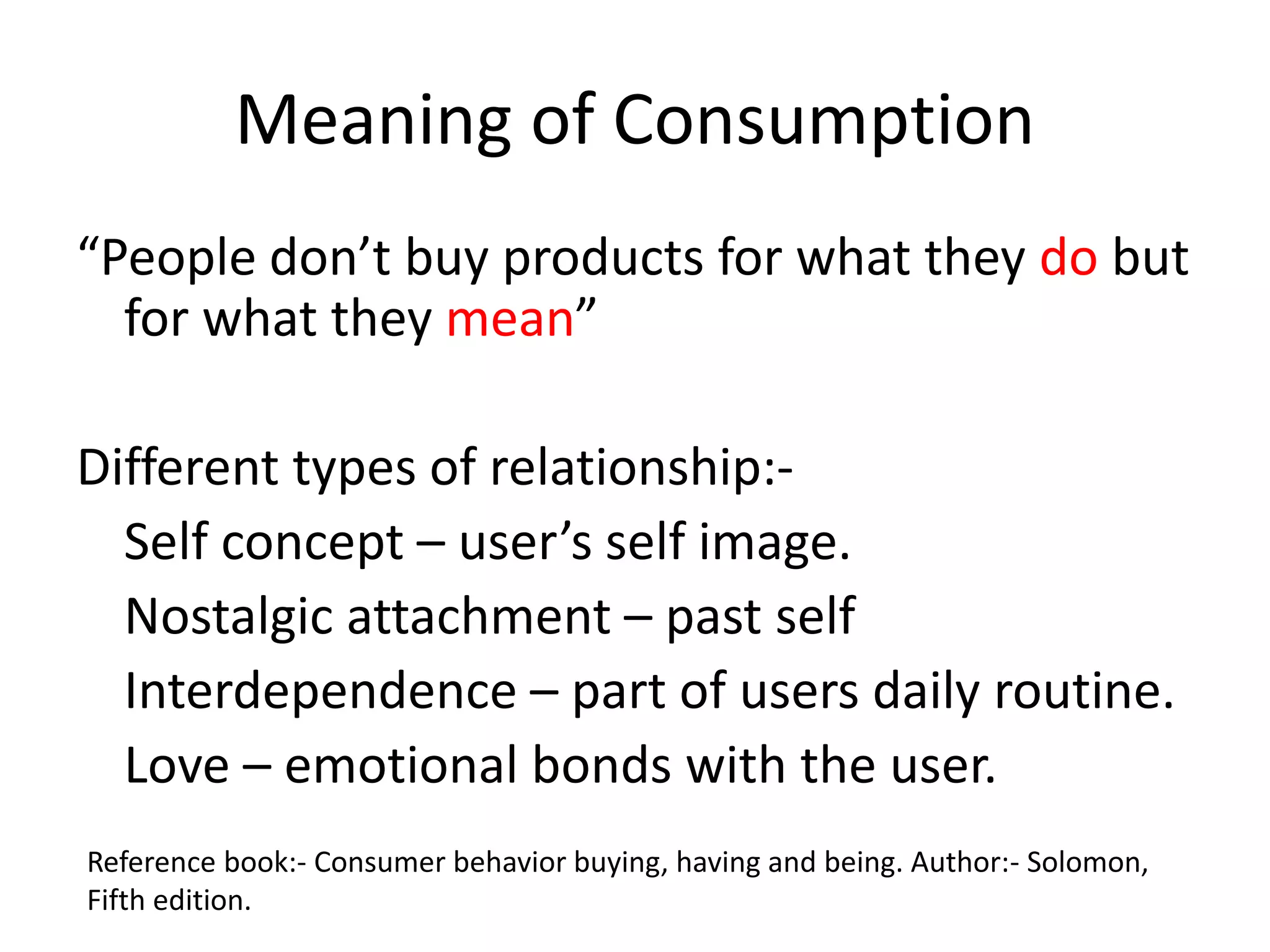 Meaning of Consumption

“People don’t buy products for what they do but for what they mean”

Different types of relationship:-

Self concept – user’s self image.

Nostalgic attachment – past self

Interdependence – part of users daily routine.

Love – emotional bonds with the user.

Reference book:- Consumer behavior buying, having and being. Author:- Solomon, Fifth edition.